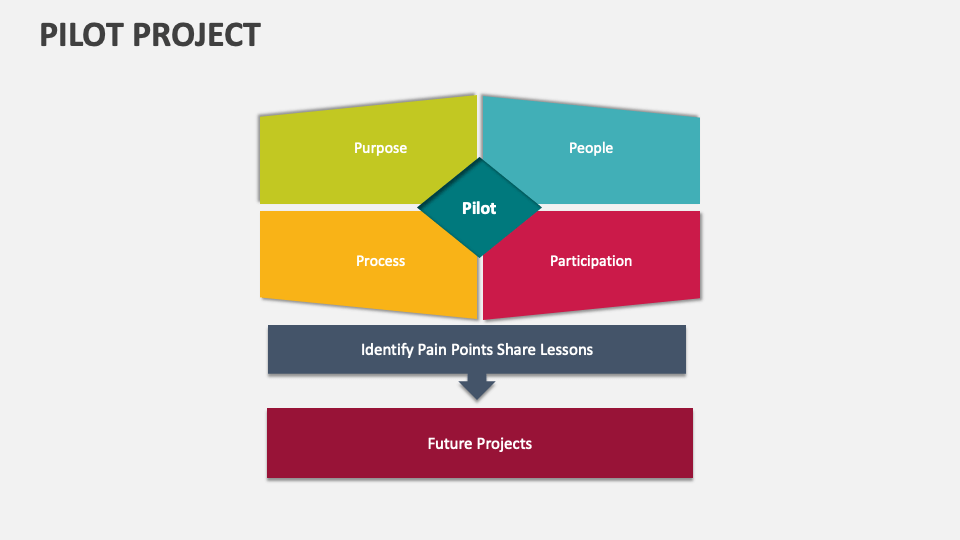 PILOT PROJECT

Purpose

People

Pilot

Process

Participation

Identify Pain Points Share Lessons

Future Projects